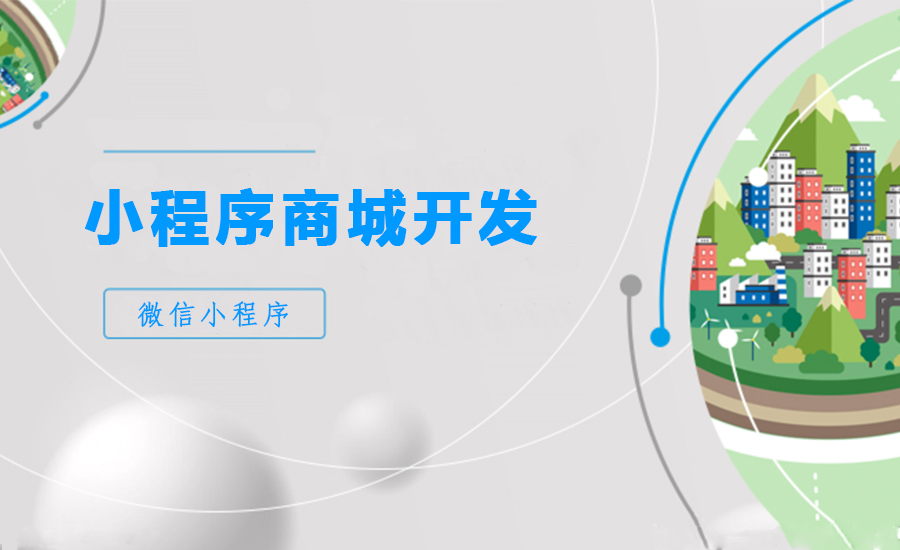 小程序商城开发

微信小程序